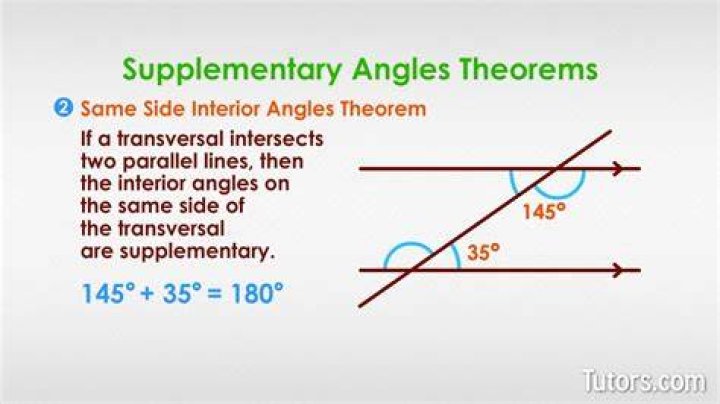 Supplementary Angles Theorems

2 Same Side Interior Angles Theorem

If a transversal intersects two parallel lines, then the interior angles on the same side of the transversal are supplementary.

$145° + 35° = 180°$

145°

35°

Tutors.com